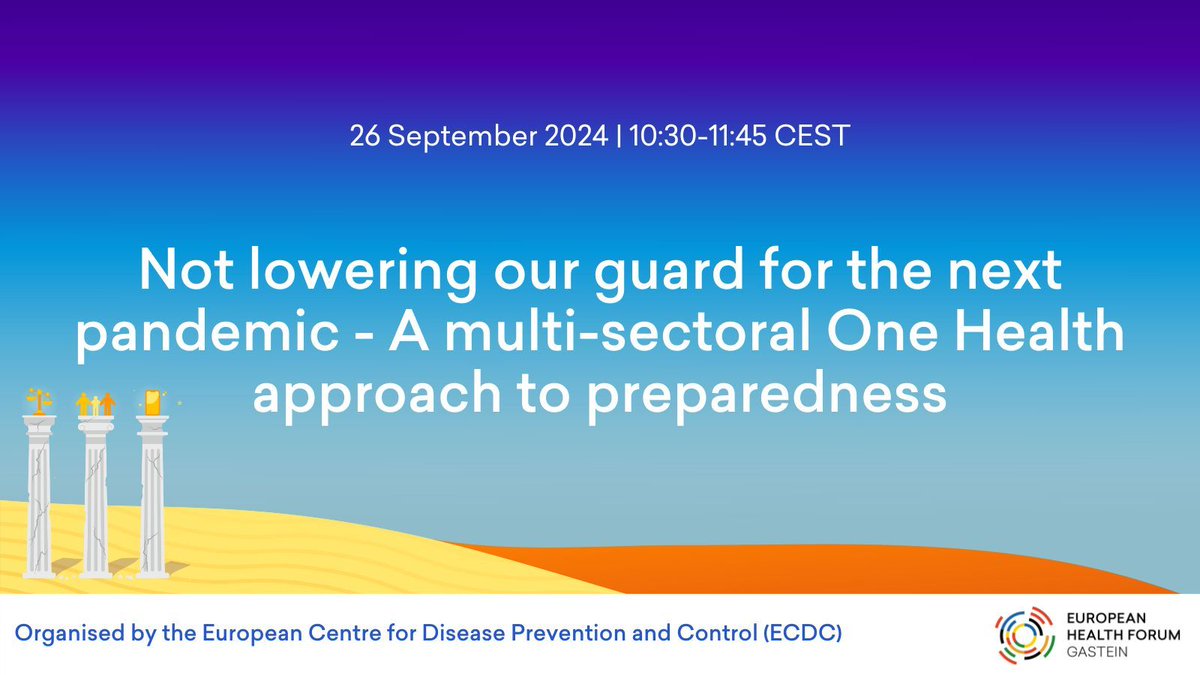 26 September 2024 | 10:30-11:45 CEST

Not lowering our guard for the next pandemic - A multi-sectoral One Health approach to preparedness

Organised by the European Centre for Disease Prevention and Control (ECDC)

EUROPEAN HEALTH FORUM GASTEIN